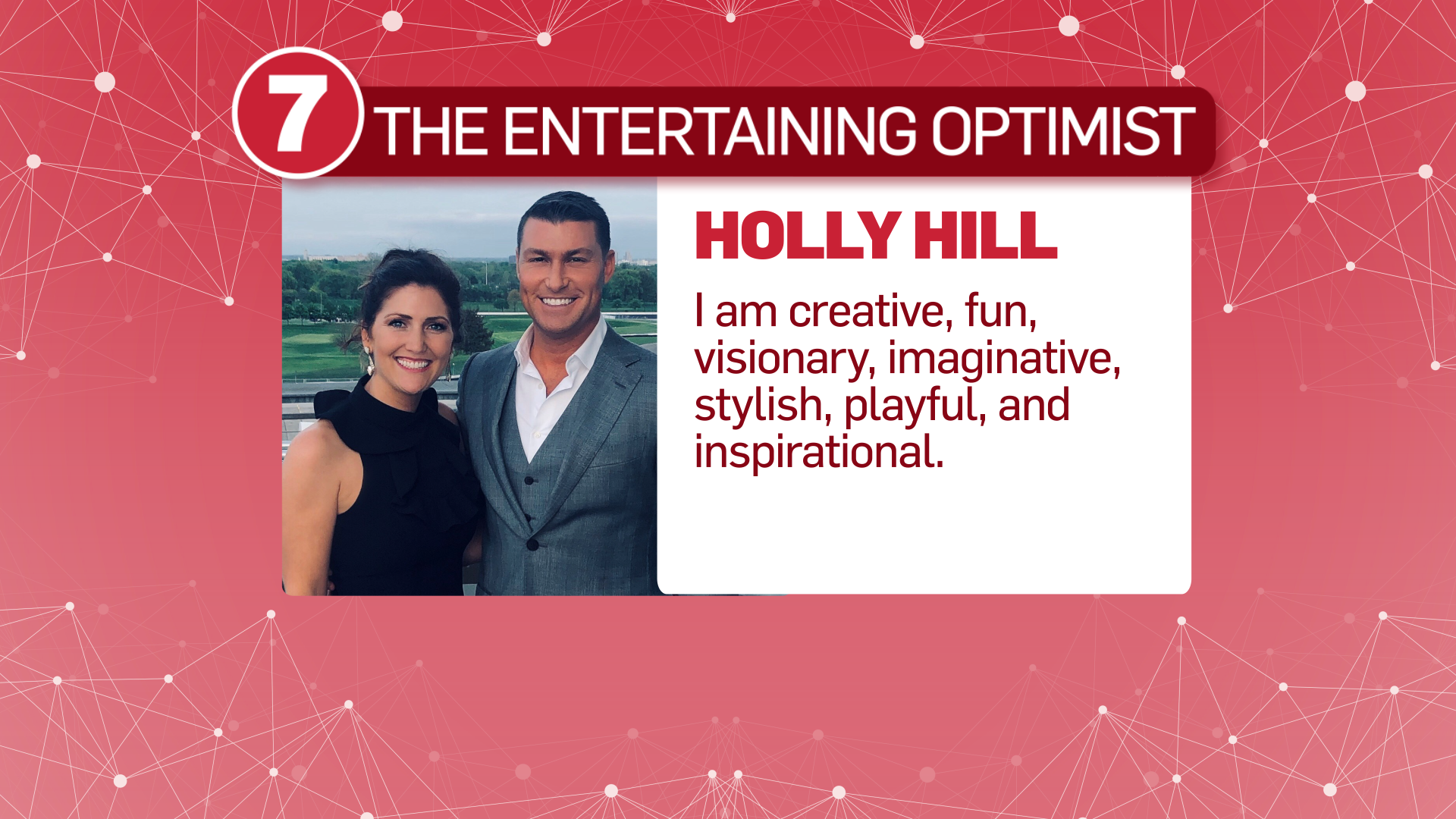 7 THE ENTERTAINING OPTIMIST

HOLLY HILL

I am creative, fun, visionary, imaginative, stylish, playful, and inspirational.